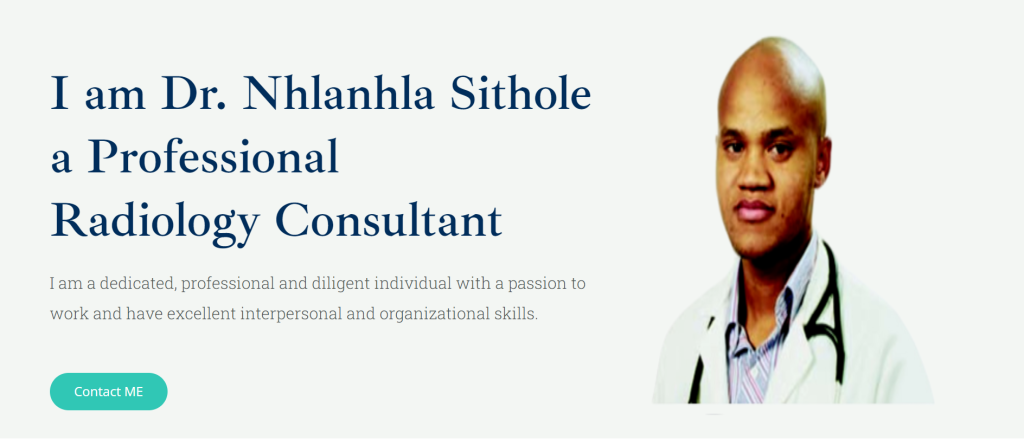 I am Dr. Nhlanhla Sithole a Professional Radiology Consultant

I am a dedicated, professional and diligent individual with a passion to work and have excellent interpersonal and organizational skills.

Contact ME